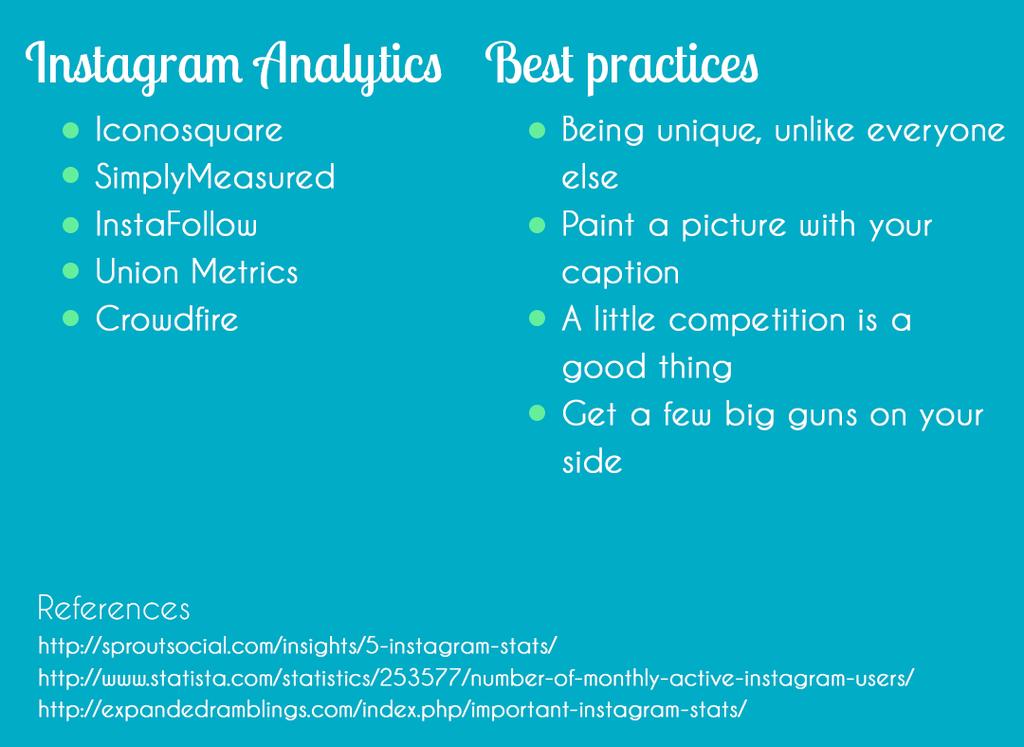 Instagram Analytics

- Iconosquare
- SimplyMeasured
- InstaFollow
- Union Metrics
- Crowdfire

Best practices

- Being unique, unlike everyone else
- Paint a picture with your caption
- A little competition is a good thing
- Get a few big guns on your side

References
http://sproutsocial.com/insights/5-instagram-stats/
http://www.statista.com/statistics/253577/number-of-monthly-active-instagram-users/
http://expandedramblings.com/index.php/important-instagram-stats/